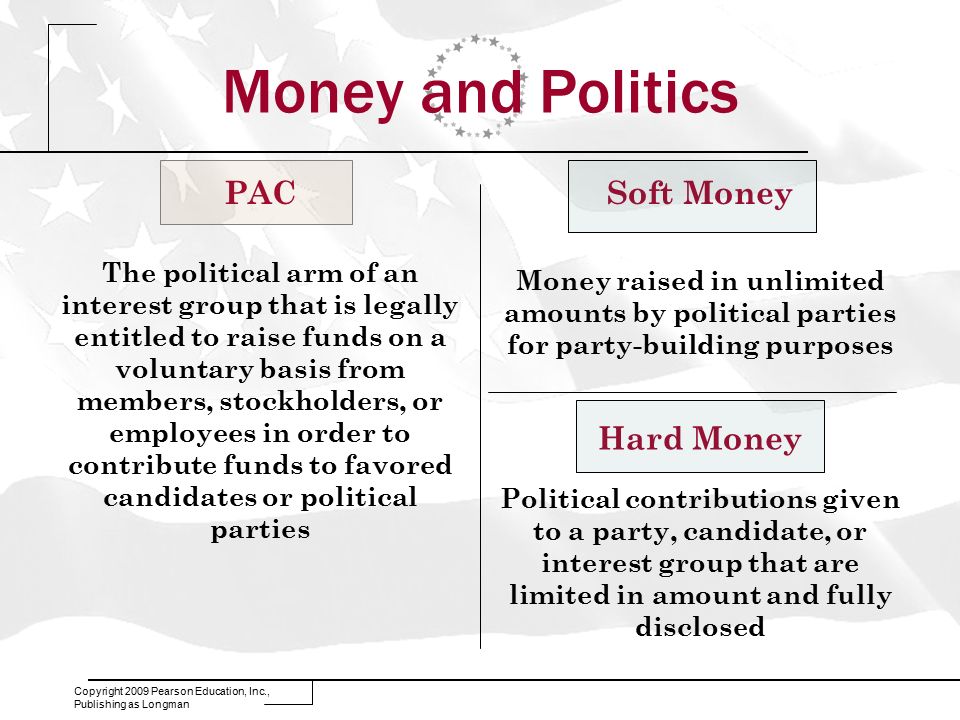 Money and Politics

PAC

The political arm of an interest group that is legally entitled to raise funds on a voluntary basis from members, stockholders, or employees in order to contribute funds to favored candidates or political parties

Soft Money

Money raised in unlimited amounts by political parties for party-building purposes

Hard Money

Political contributions given to a party, candidate, or interest group that are limited in amount and fully disclosed

Copyright 2009 Pearson Education, Inc., Publishing as Longman